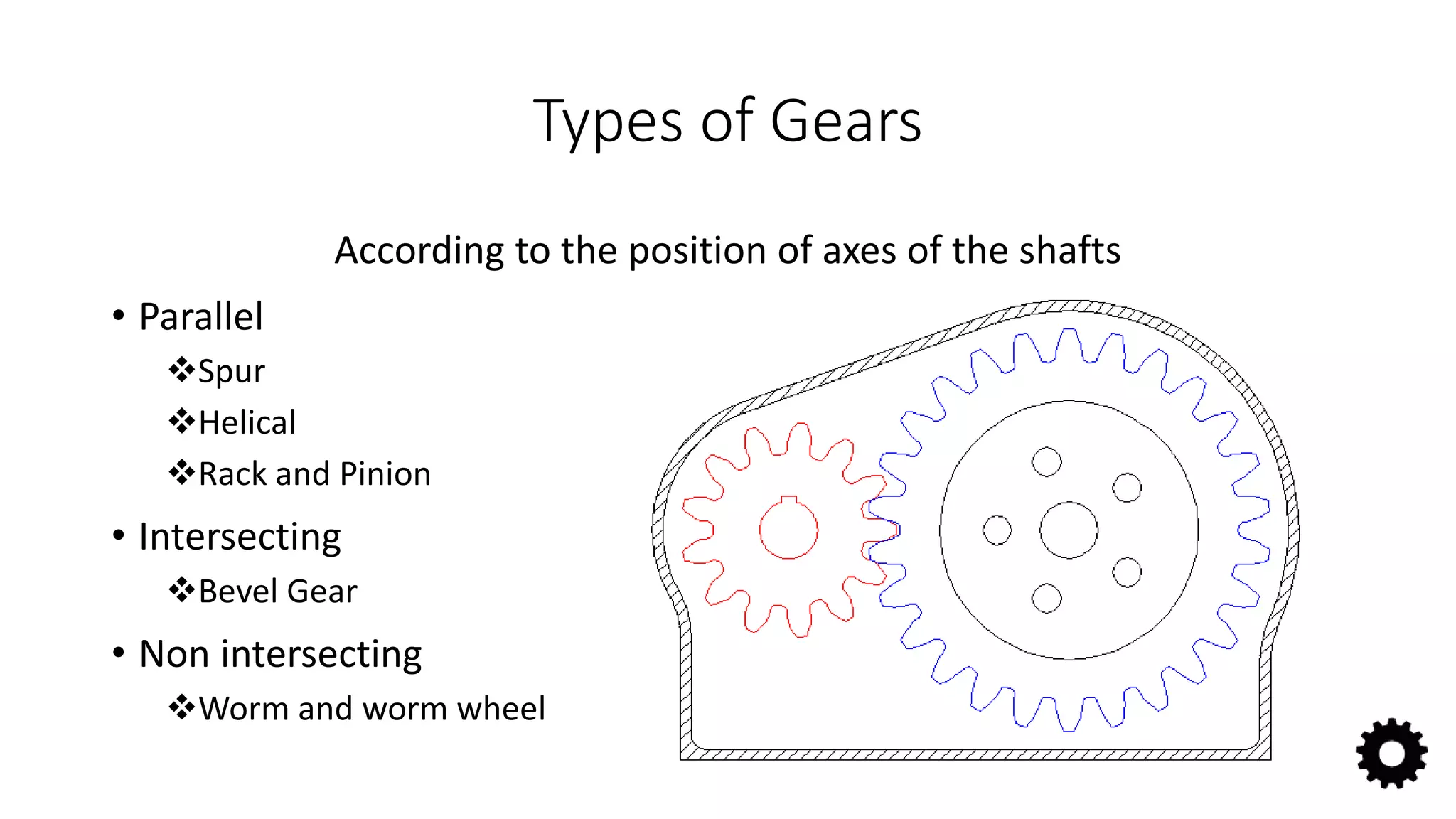 Types of Gears

According to the position of axes of the shafts

• Parallel
❖Spur
❖Helical
❖Rack and Pinion
• Intersecting
❖Bevel Gear
• Non intersecting
❖Worm and worm wheel